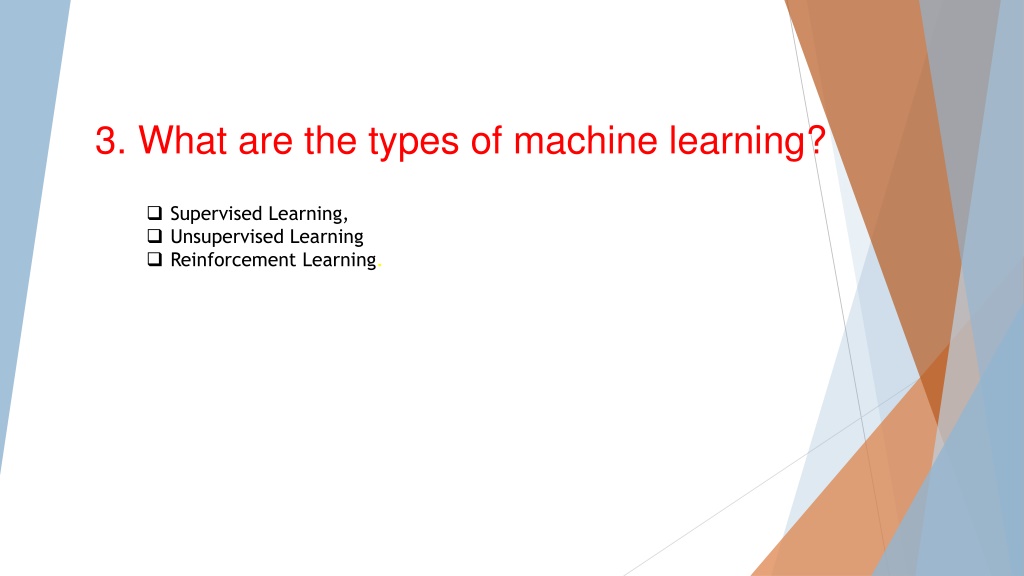 3. What are the types of machine learning?

❑ Supervised Learning,
❑ Unsupervised Learning
❑ Reinforcement Learning.